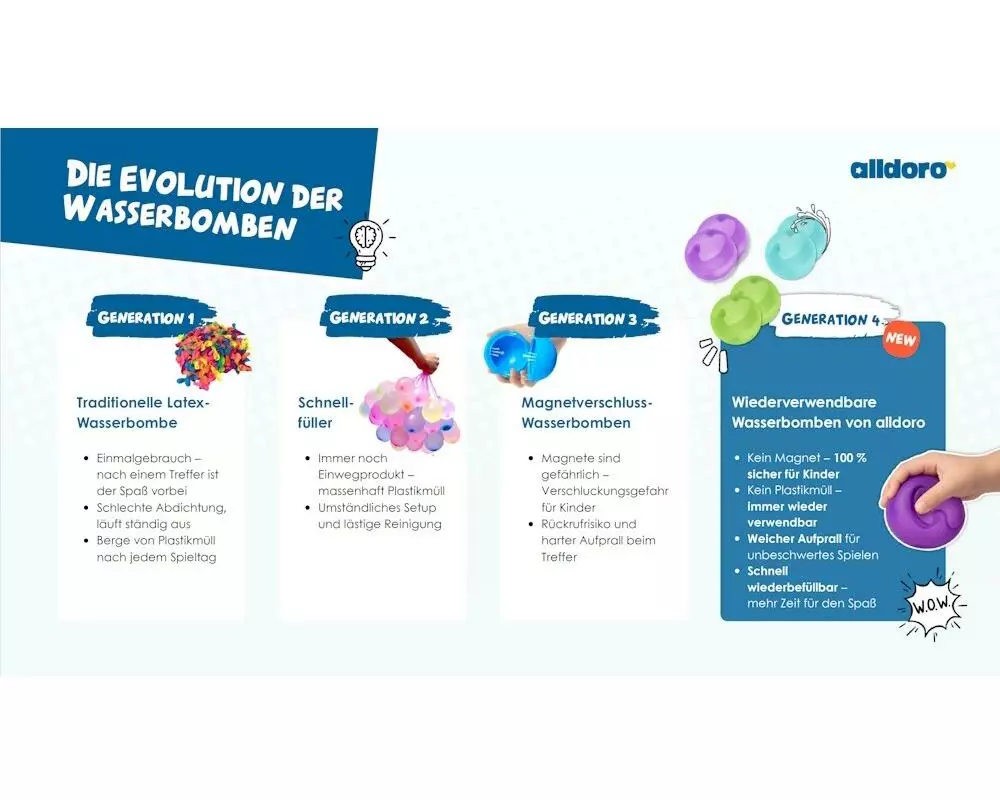 DIE EVOLUTION DER WASSERBOMBEN

alldoro

GENERATION 1

Traditionelle Latex-Wasserbombe

- Einmalgebrauch – nach einem Treffer ist der Spaß vorbei
- Schlechte Abdichtung, läuft ständig aus
- Berge von Plastikmüll nach jedem Spieltag

GENERATION 2

Schnellfüller

- Immer noch Einwegprodukt – massenhaft Plastikmüll
- Umständliches Setup und lästige Reinigung

GENERATION 3

Magnetverschluss-Wasserbomben

- Magnete sind gefährlich – Verschluckungsgefahr für Kinder
- Rückrufrisiko und harter Aufprall beim Treffer

GENERATION 4

NEW

Wiederverwendbare Wasserbomben von alldoro

- Kein Magnet – 100 % sicher für Kinder
- Kein Plastikmüll – immer wieder verwendbar
- Weicher Aufprall für unbeschwertes Spielen
- Schnell wiederbefüllbar – mehr Zeit für den Spaß

W.O.W.